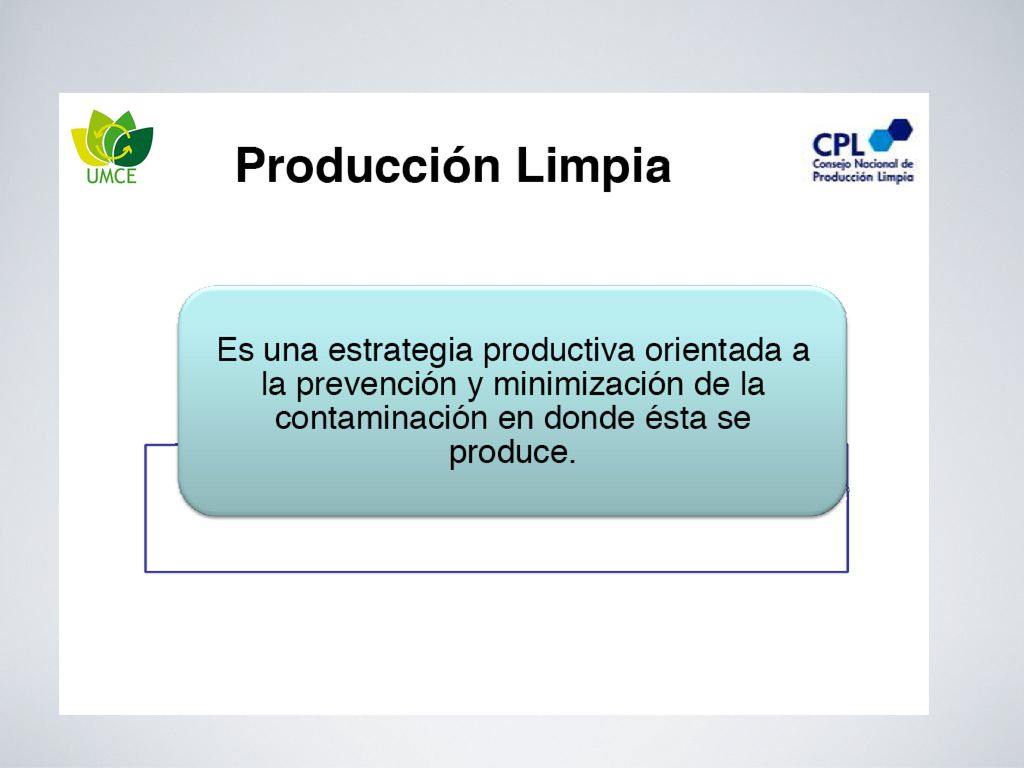 UMCE

Producción Limpia

CPL
Consejo Nacional de Producción Limpia

Es una estrategia productiva orientada a la prevención y minimización de la contaminación en donde ésta se produce.